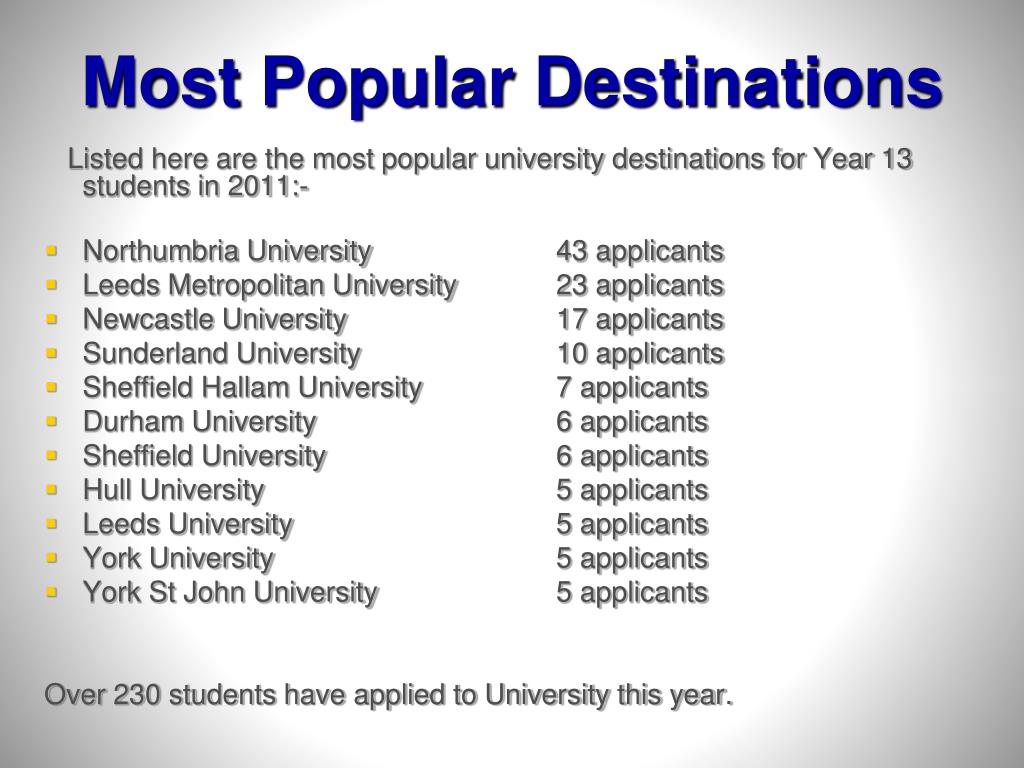 Most Popular Destinations

Listed here are the most popular university destinations for Year 13 students in 2011:-

- Northumbria University 43 applicants
- Leeds Metropolitan University 23 applicants
- Newcastle University 17 applicants
- Sunderland University 10 applicants
- Sheffield Hallam University 7 applicants
- Durham University 6 applicants
- Sheffield University 6 applicants
- Hull University 5 applicants
- Leeds University 5 applicants
- York University 5 applicants
- York St John University 5 applicants

Over 230 students have applied to University this year.